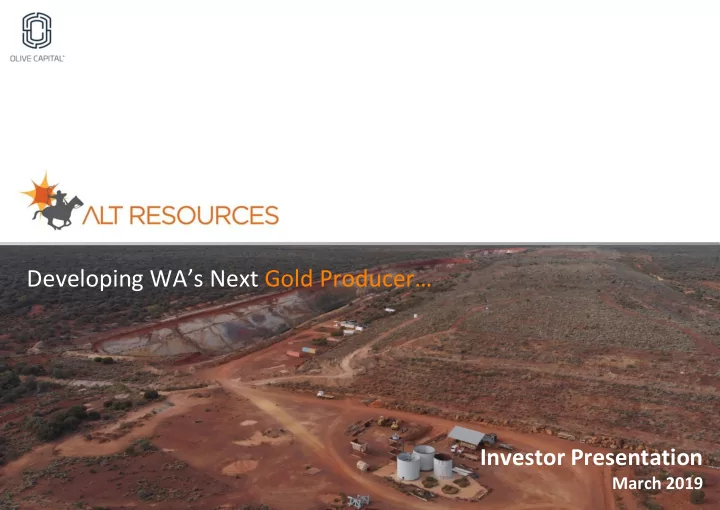 OLIVE CAPITAL

ALT RESOURCES

Developing WA's Next Gold Producer…

Investor Presentation
March 2019